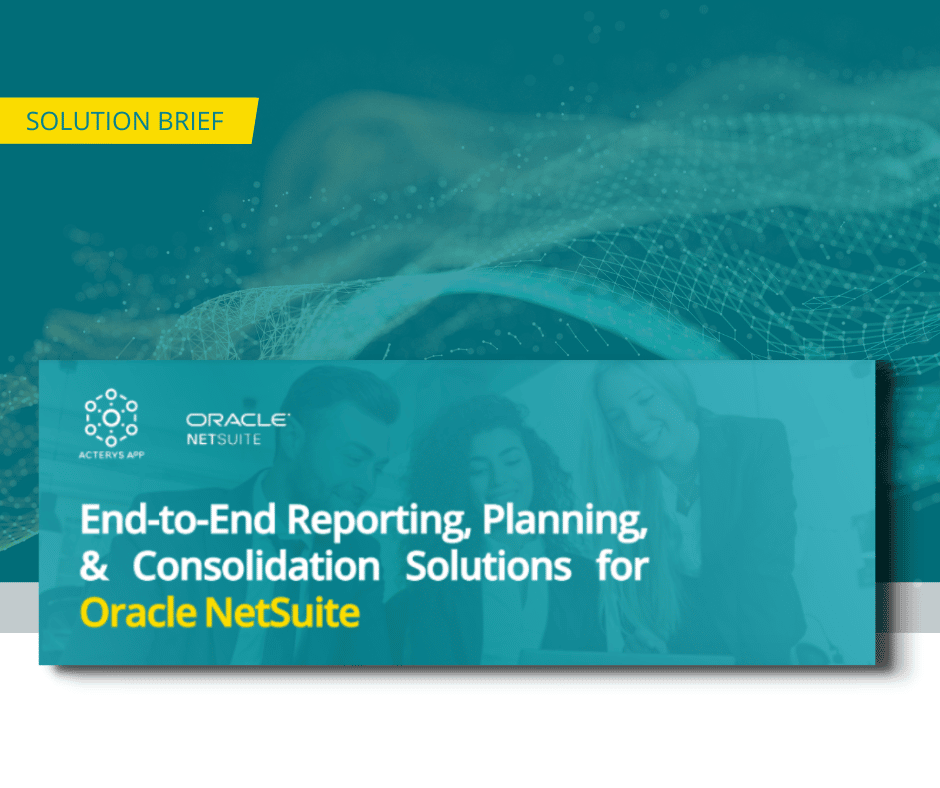 SOLUTION BRIEF

ACTERYS APP

ORACLE
NETSUITE

End-to-End Reporting, Planning, & Consolidation Solutions for Oracle NetSuite